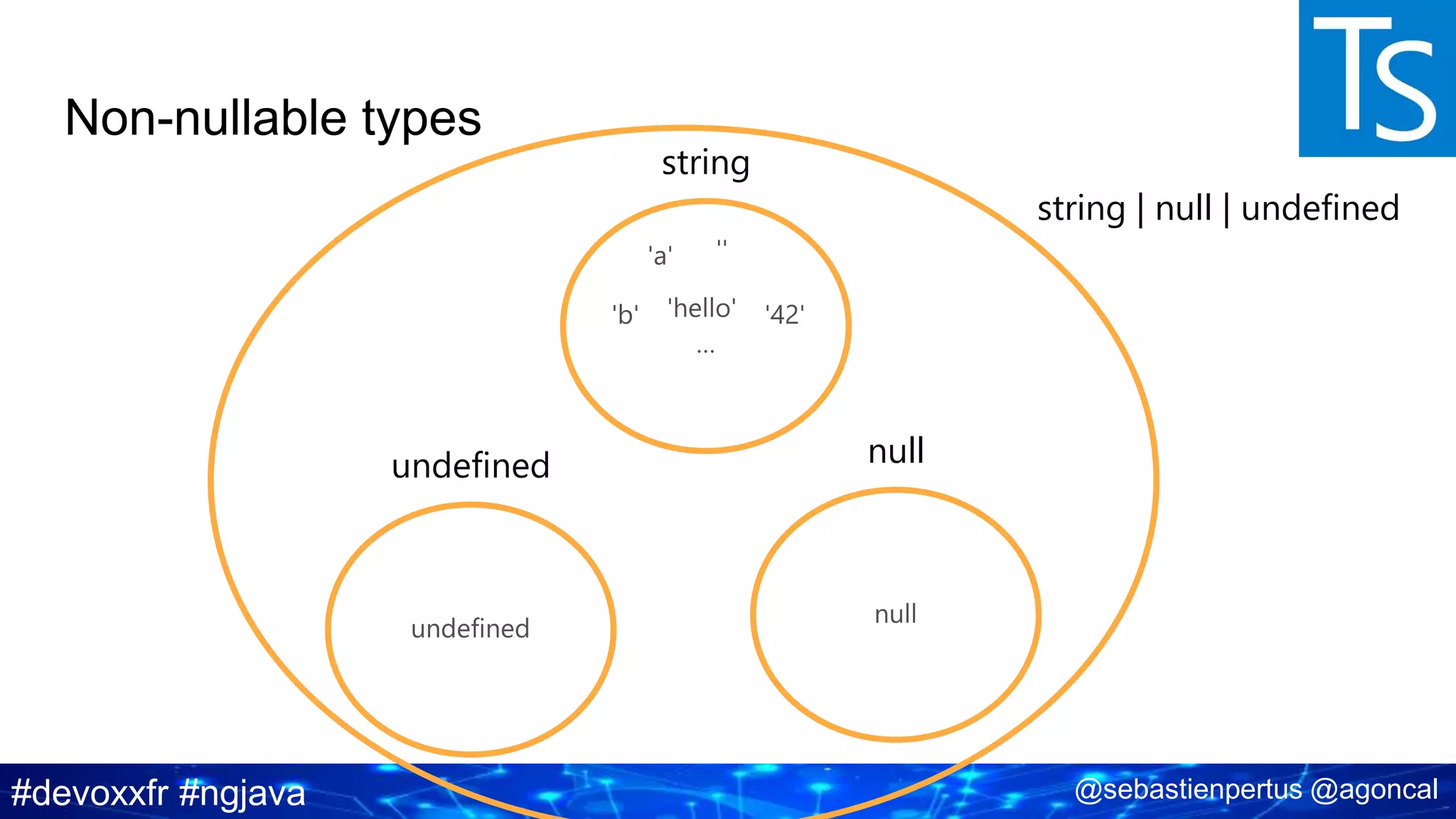 TS

Non-nullable types

string

string | null | undefined

'a' ''

'b' 'hello' '42'

...

undefined

null

undefined

null

#devoxxfr #ngjava

@sebastienpertus @agoncal